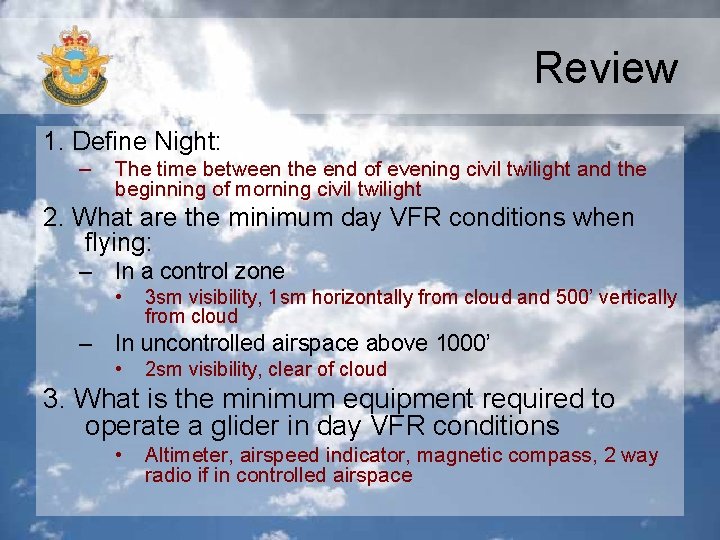 Review

1. Define Night:

– The time between the end of evening civil twilight and the beginning of morning civil twilight

2. What are the minimum day VFR conditions when flying:

– In a control zone

• 3sm visibility, 1sm horizontally from cloud and 500’ vertically from cloud

– In uncontrolled airspace above 1000’

• 2sm visibility, clear of cloud

3. What is the minimum equipment required to operate a glider in day VFR conditions

• Altimeter, airspeed indicator, magnetic compass, 2 way radio if in controlled airspace